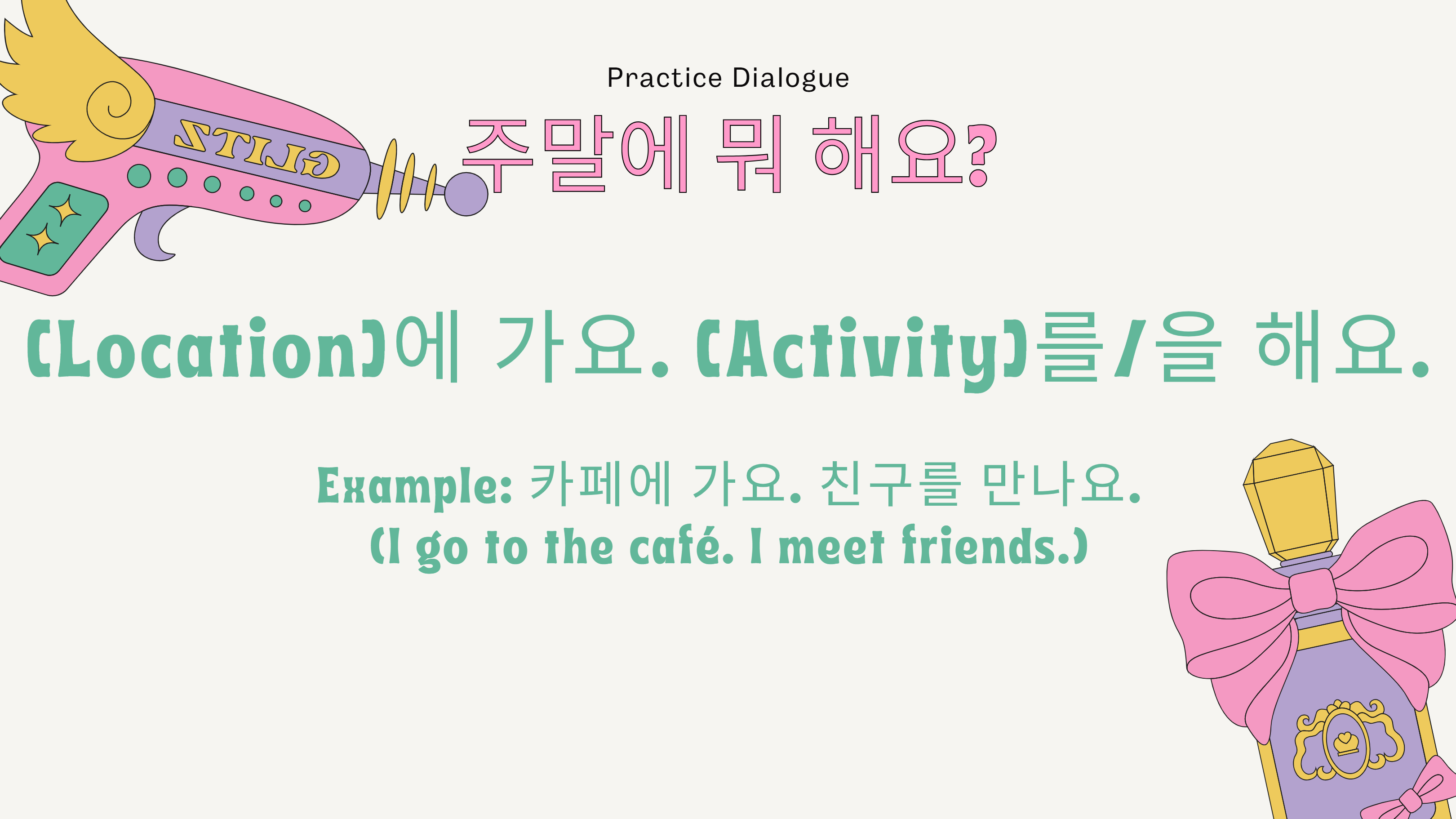 GLITZ

Practice Dialogue

주말에 뭐 해요?

(Location)에 가요. (Activity)를/을 해요.

Example: 카페에 가요. 친구를 만나요.
(I go to the café. I meet friends.)